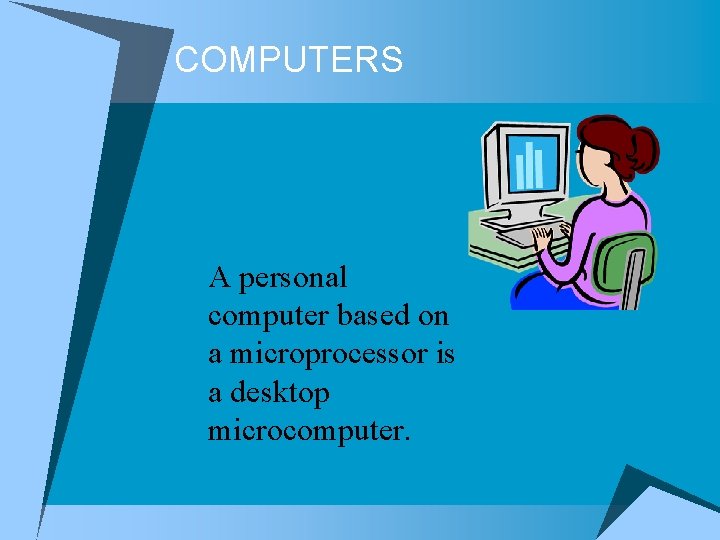 COMPUTERS

A personal computer based on a microprocessor is a desktop microcomputer.